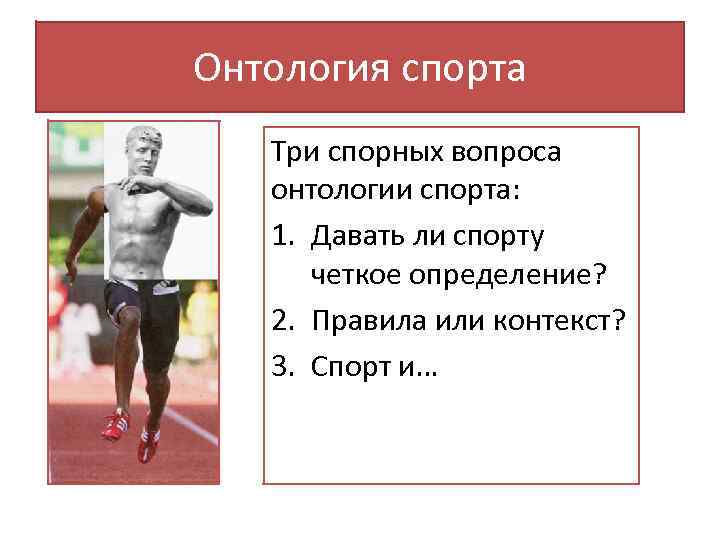 Онтология спорта

Три спорных вопроса онтологии спорта:

1. Давать ли спорту четкое определение?
2. Правила или контекст?
3. Спорт и…